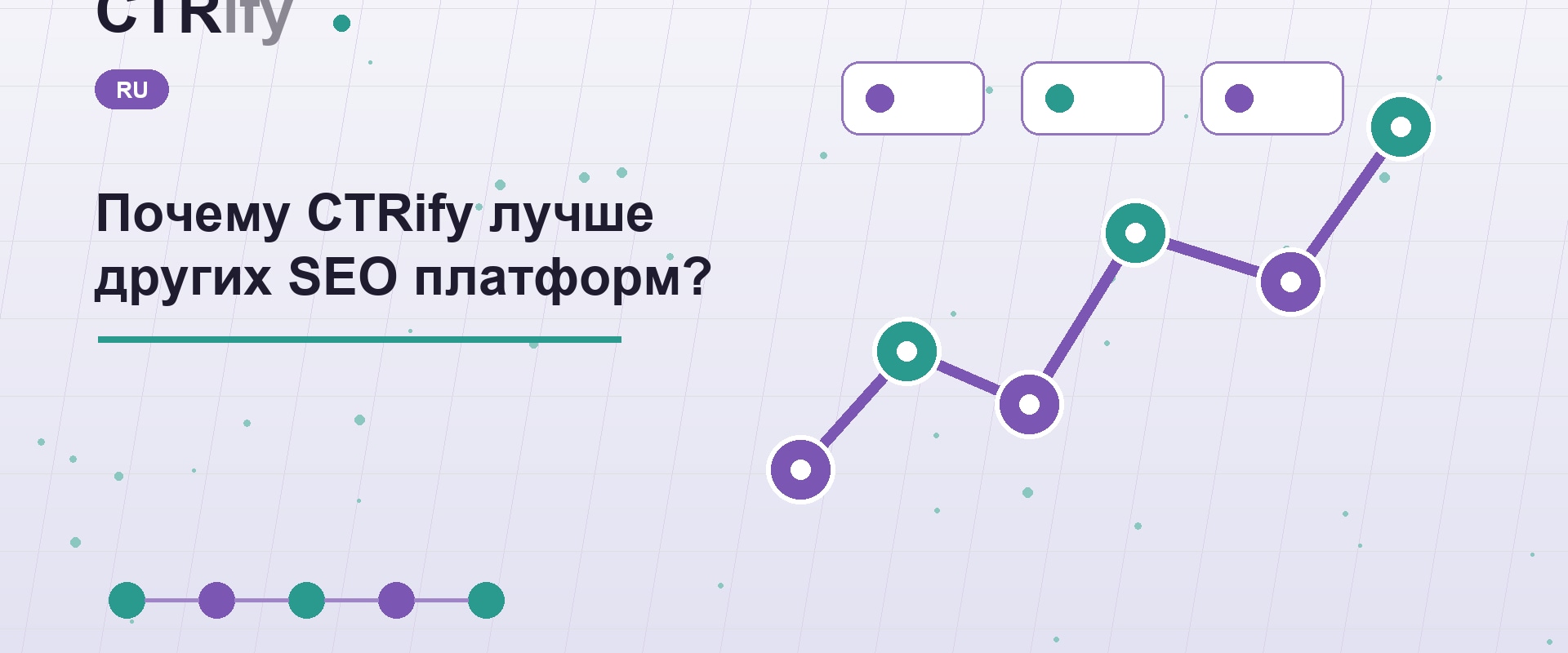 CTRify

RU

Почему CTRify лучше других SEO платформ?